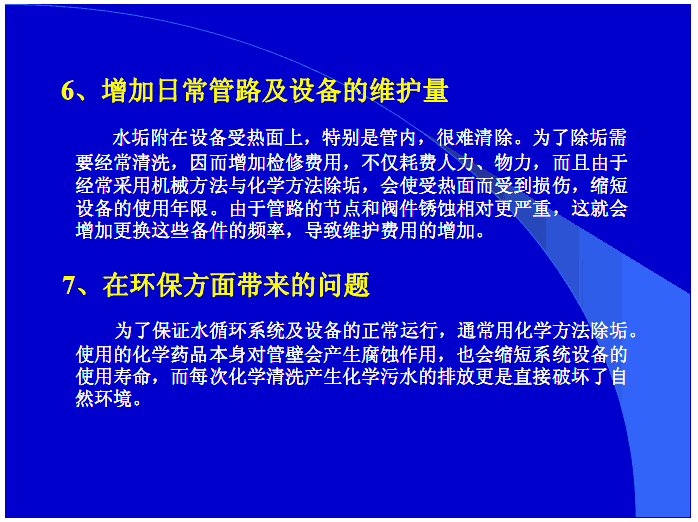 6、增加日常管路及设备的维护量

水垢附在设备受热面上，特别是管内，很难清除。为了除垢需要经常清洗，因而增加检修费用，不仅耗费人力、物力，而且由于经常采用机械方法与化学方法除垢，会使受热面而受到损伤，缩短设备的使用年限。由于管路的节点和阀件锈蚀相对更严重，这就会增加更换这些备件的频率，导致维护费用的增加。

7、在环保方面带来的问题

为了保证水循环系统及设备的正常运行，通常用化学方法除垢。使用的化学药品本身对管壁会产生腐蚀作用，也会缩短系统设备的使用寿命，而每次化学清洗产生化学污水的排放更是直接破坏了自然环境。